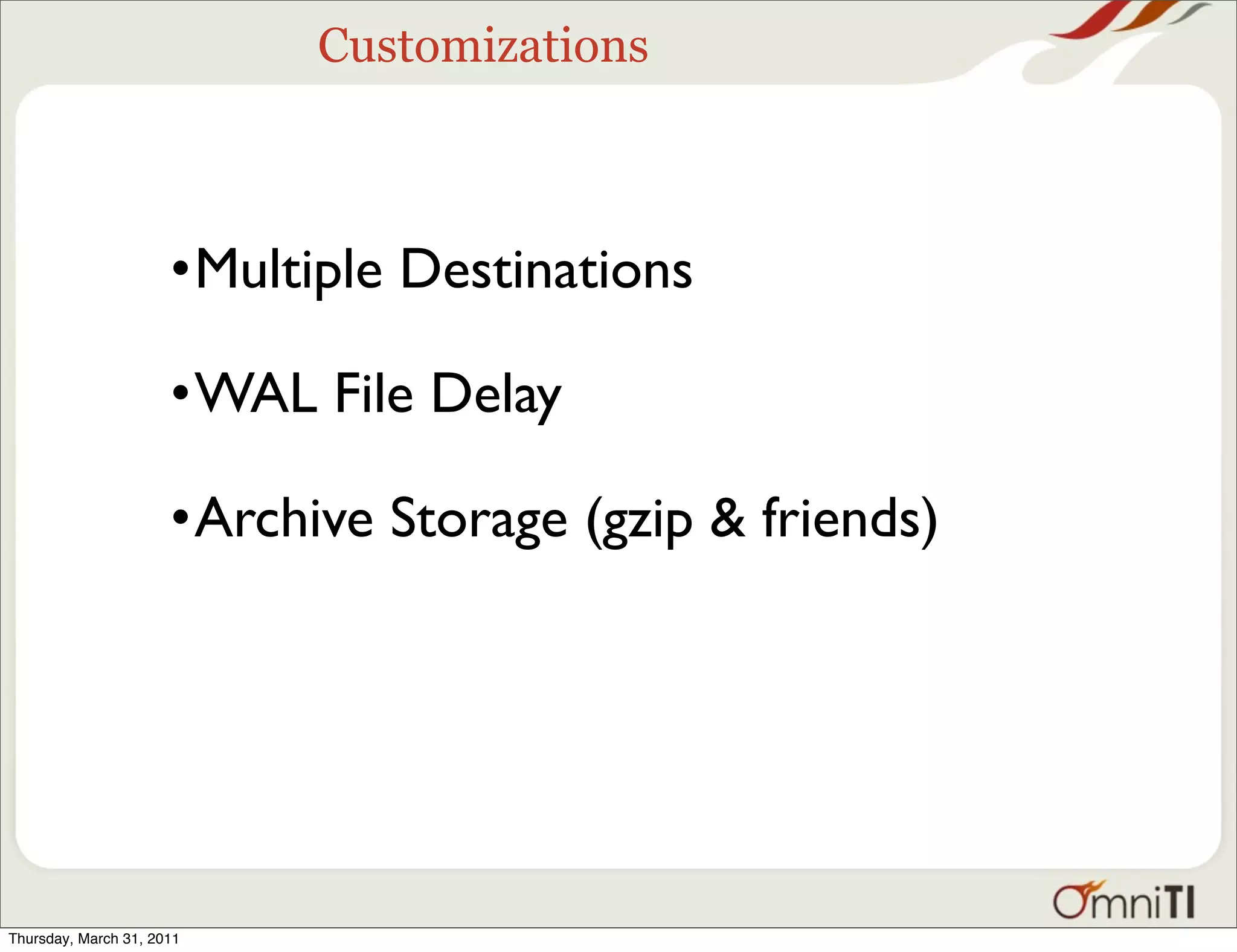 Customizations

•Multiple Destinations

•WAL File Delay

•Archive Storage (gzip & friends)

OmniTI

Thursday, March 31, 2011